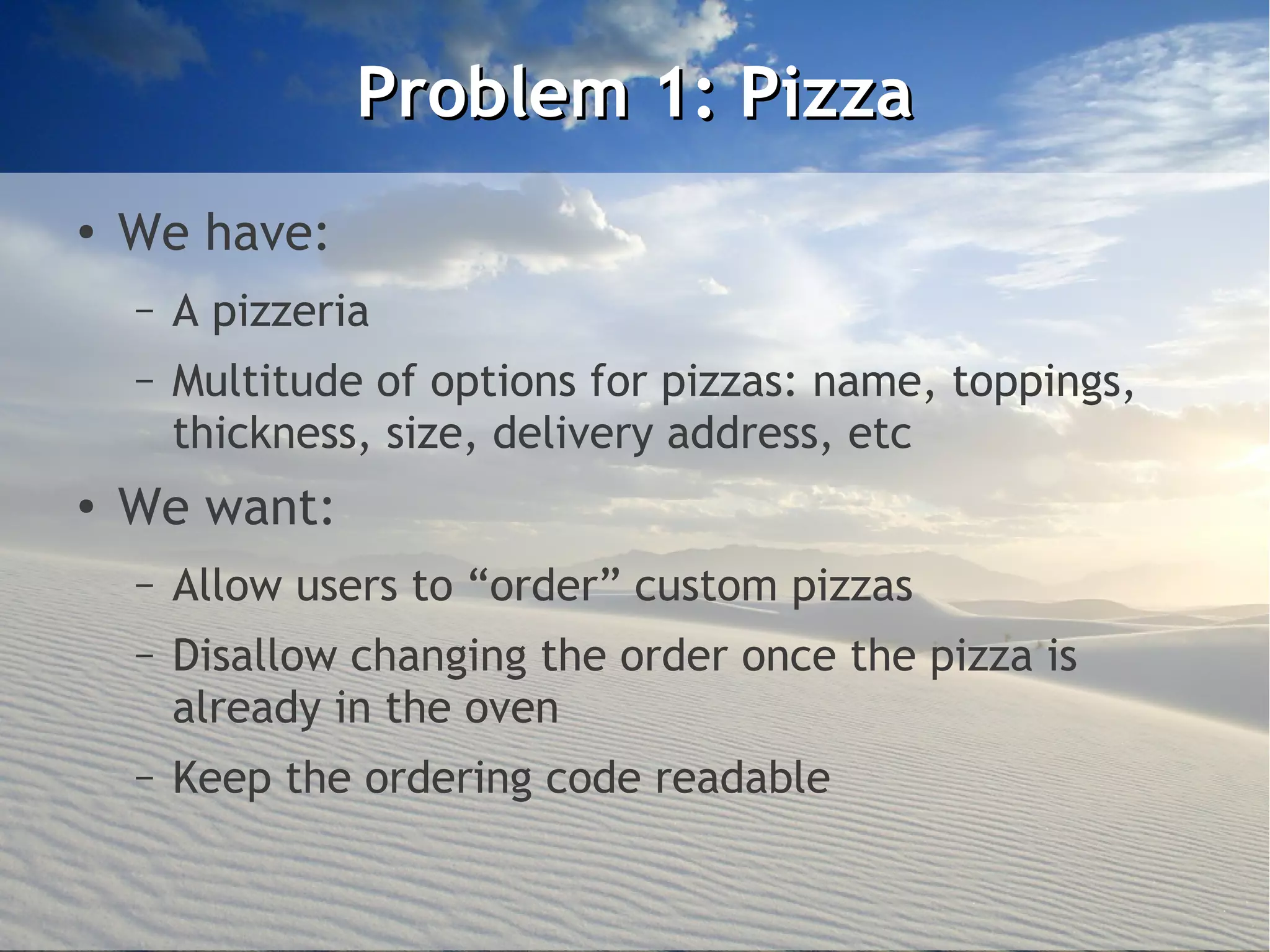 Problem 1: Pizza

• We have:

– A pizzeria

– Multitude of options for pizzas: name, toppings, thickness, size, delivery address, etc

• We want:

– Allow users to “order” custom pizzas

– Disallow changing the order once the pizza is already in the oven

– Keep the ordering code readable